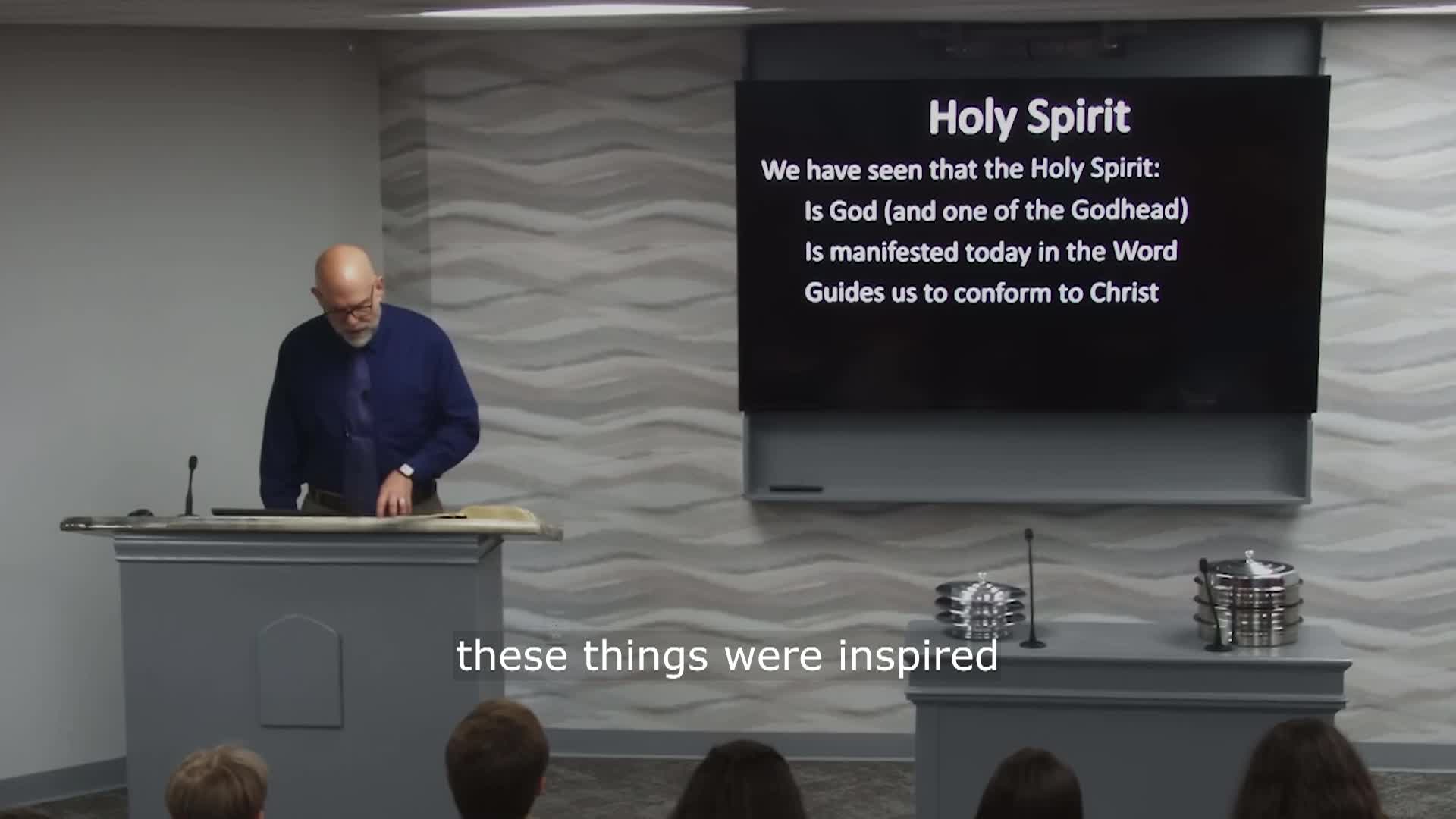 Holy Spirit

We have seen that the Holy Spirit:

Is God (and one of the Godhead)

Is manifested today in the Word

Guides us to conform to Christ

these things were inspired